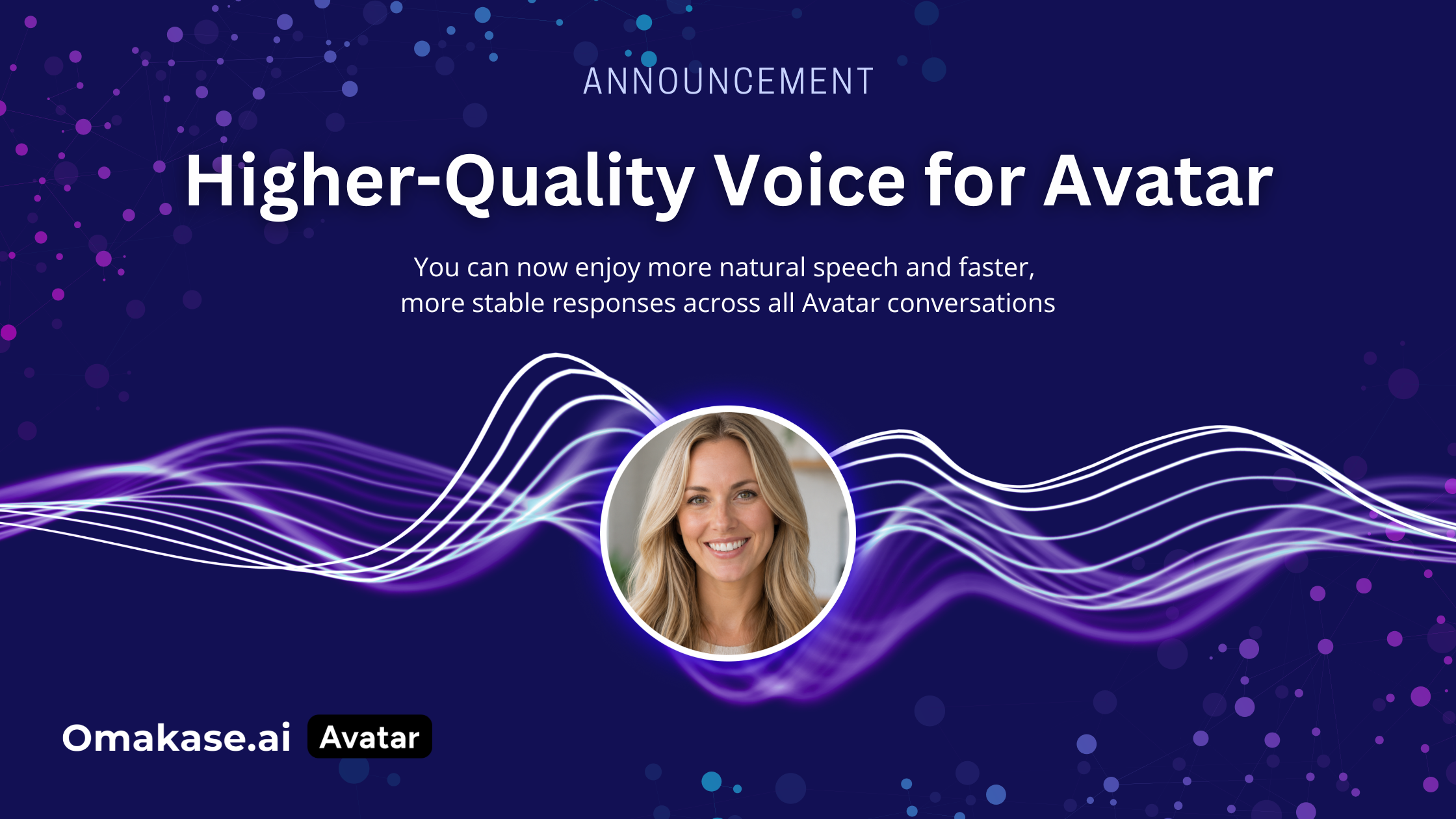 ANNOUNCEMENT

Higher-Quality Voice for Avatar

You can now enjoy more natural speech and faster, more stable responses across all Avatar conversations

Omakase.ai Avatar